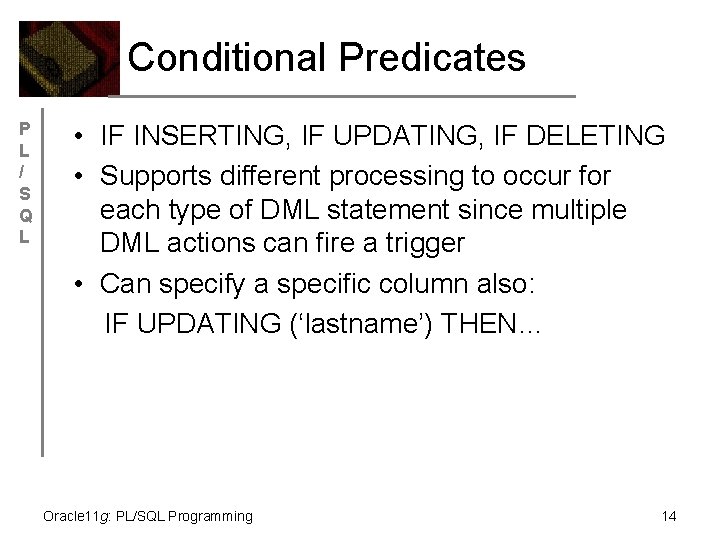 Conditional Predicates

P
L
/
S
Q
L

• IF INSERTING, IF UPDATING, IF DELETING
• Supports different processing to occur for each type of DML statement since multiple DML actions can fire a trigger
• Can specify a specific column also:
IF UPDATING ('lastname') THEN...

Oracle11g: PL/SQL Programming

14